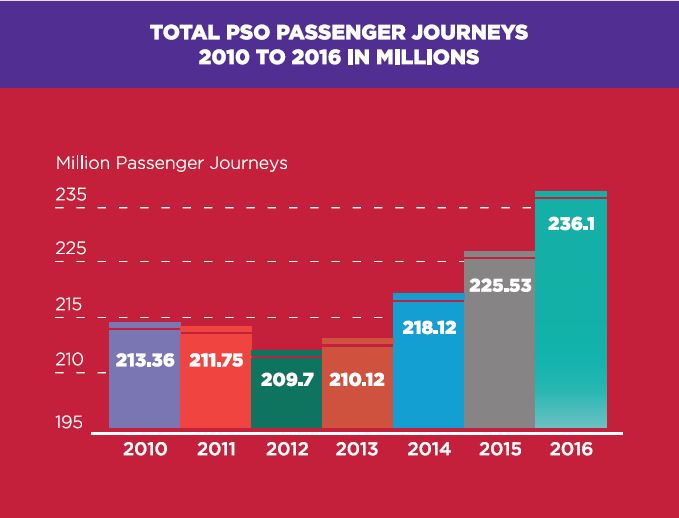 TOTAL PSO PASSENGER JOURNEYS
2010 TO 2016 IN MILLIONS

Million Passenger Journeys

235
225
215
210
195

213.36
211.75
209.7
210.12
218.12
225.53
236.1

2010
2011
2012
2013
2014
2015
2016